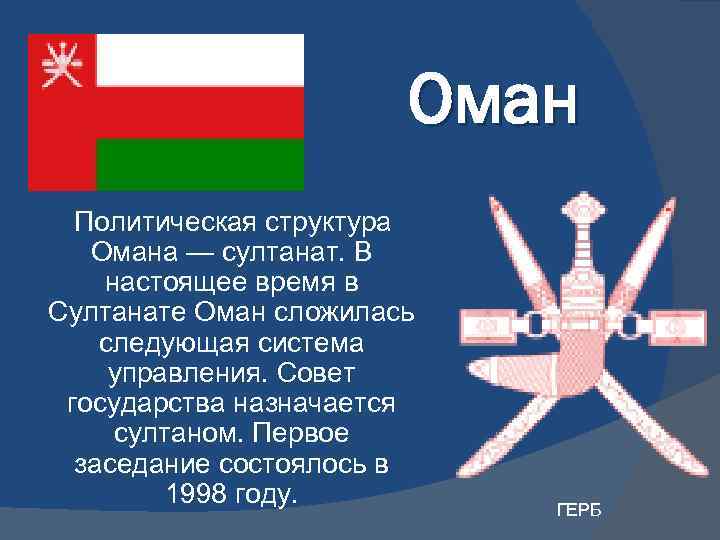 Оман

Политическая структура Омана — султанат. В настоящее время в Султанате Оман сложилась следующая система управления. Совет государства назначается султаном. Первое заседание состоялось в 1998 году.

ГЕРБ